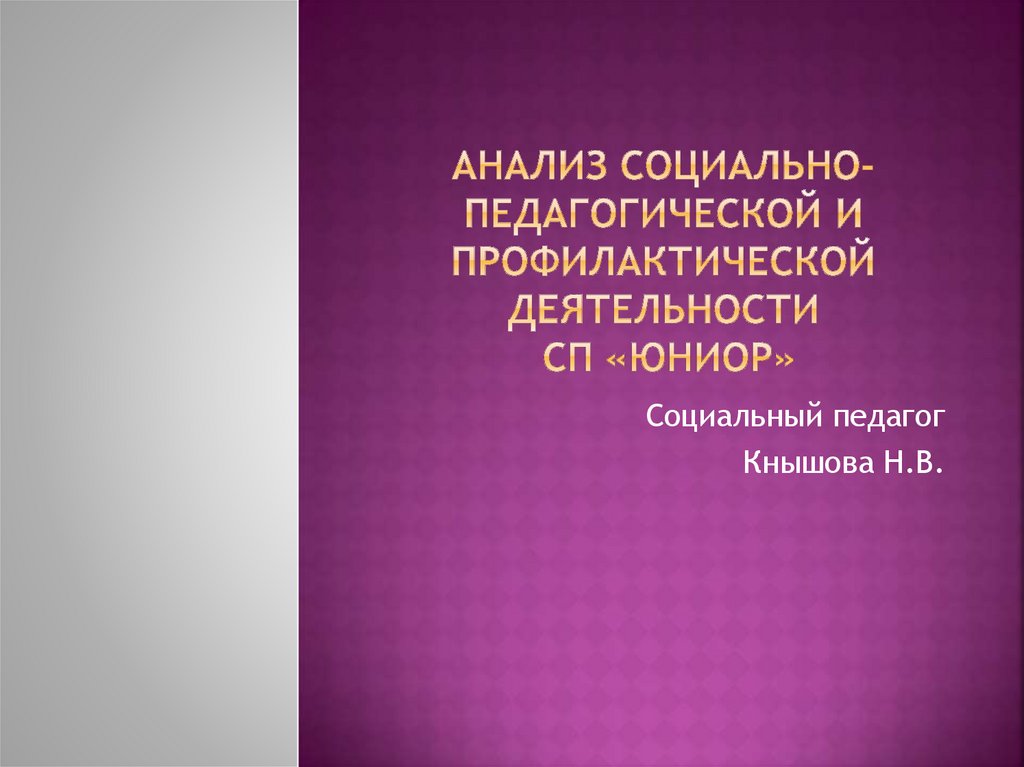 АНАЛИЗ СОЦИАЛЬНО-ПЕДАГОГИЧЕСКОЙ И ПРОФИЛАКТИЧЕСКОЙ ДЕЯТЕЛЬНОСТИ
СП «ЮНИОР»

Социальный педагог

Кнышова Н.В.